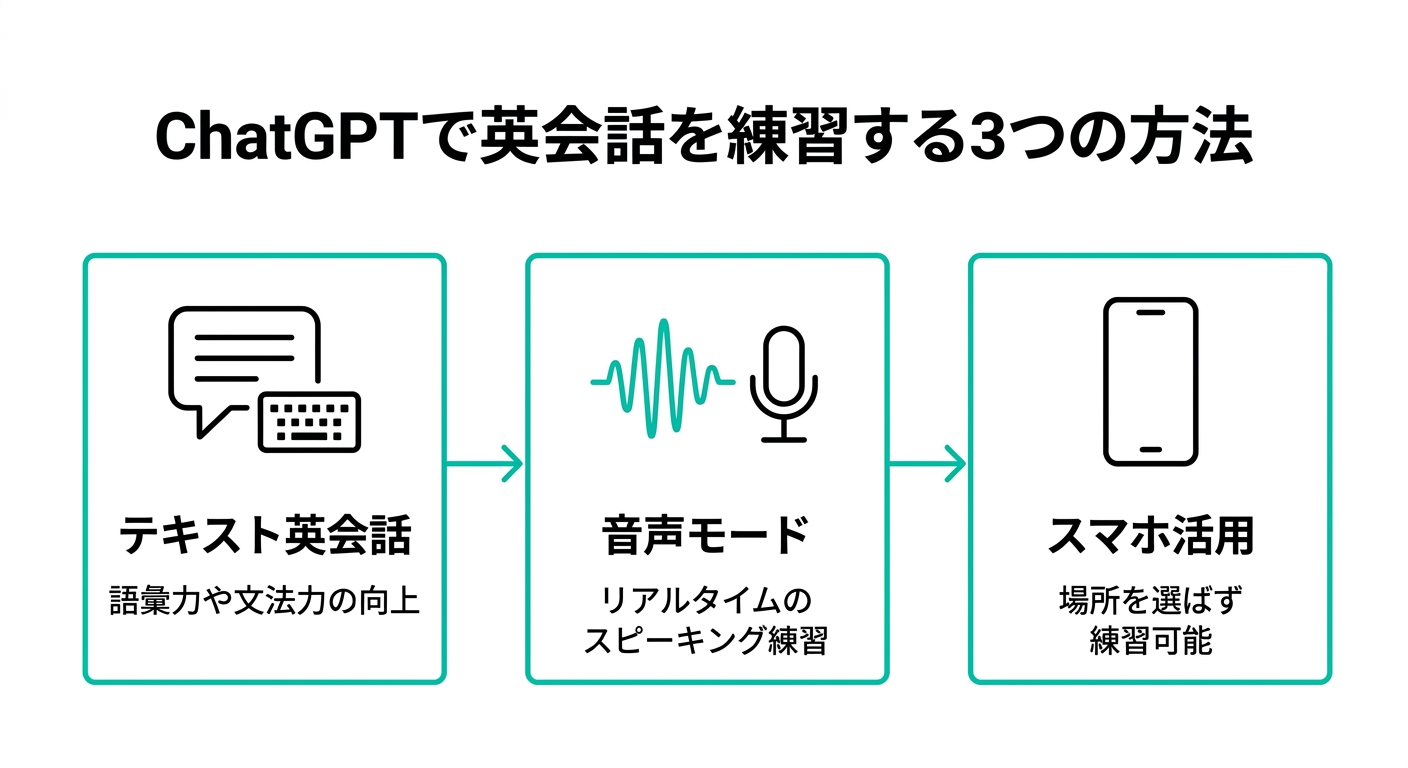 ChatGPTで英会話を練習する3つの方法

テキスト英会話

語彙力や文法力の向上

音声モード

リアルタイムのスピーキング練習

スマホ活用

場所を選ばず練習可能